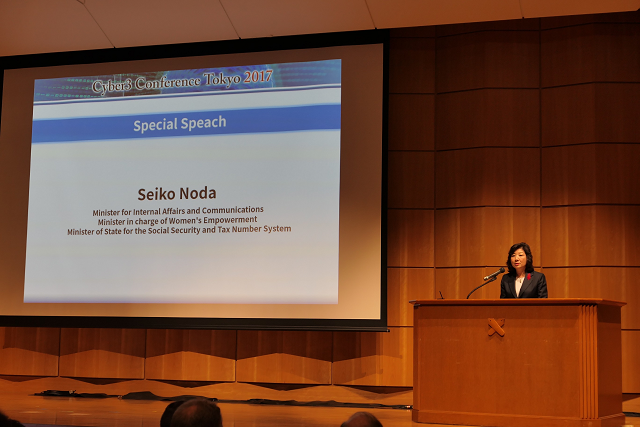 Cyber3 Conference Tokyo 2017

Special Speach

Seiko Noda

Minister for Internal Affairs and Communications
Minister in charge of Women's Empowerment
Minister of State for the Social Security and Tax Number System